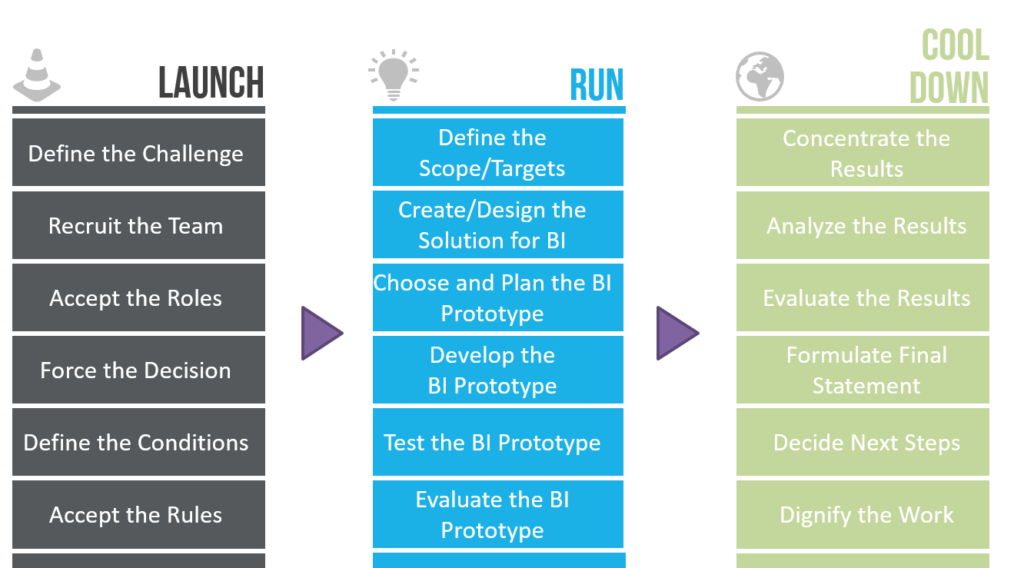 LAUNCH

Define the Challenge

Recruit the Team

Accept the Roles

Force the Decision

Define the Conditions

Accept the Rules

RUN

Define the Scope/Targets

Create/Design the Solution for BI

Choose and Plan the BI Prototype

Develop the BI Prototype

Test the BI Prototype

Evaluate the BI Prototype

COOL DOWN

Concentrate the Results

Analyze the Results

Evaluate the Results

Formulate Final Statement

Decide Next Steps

Dignify the Work